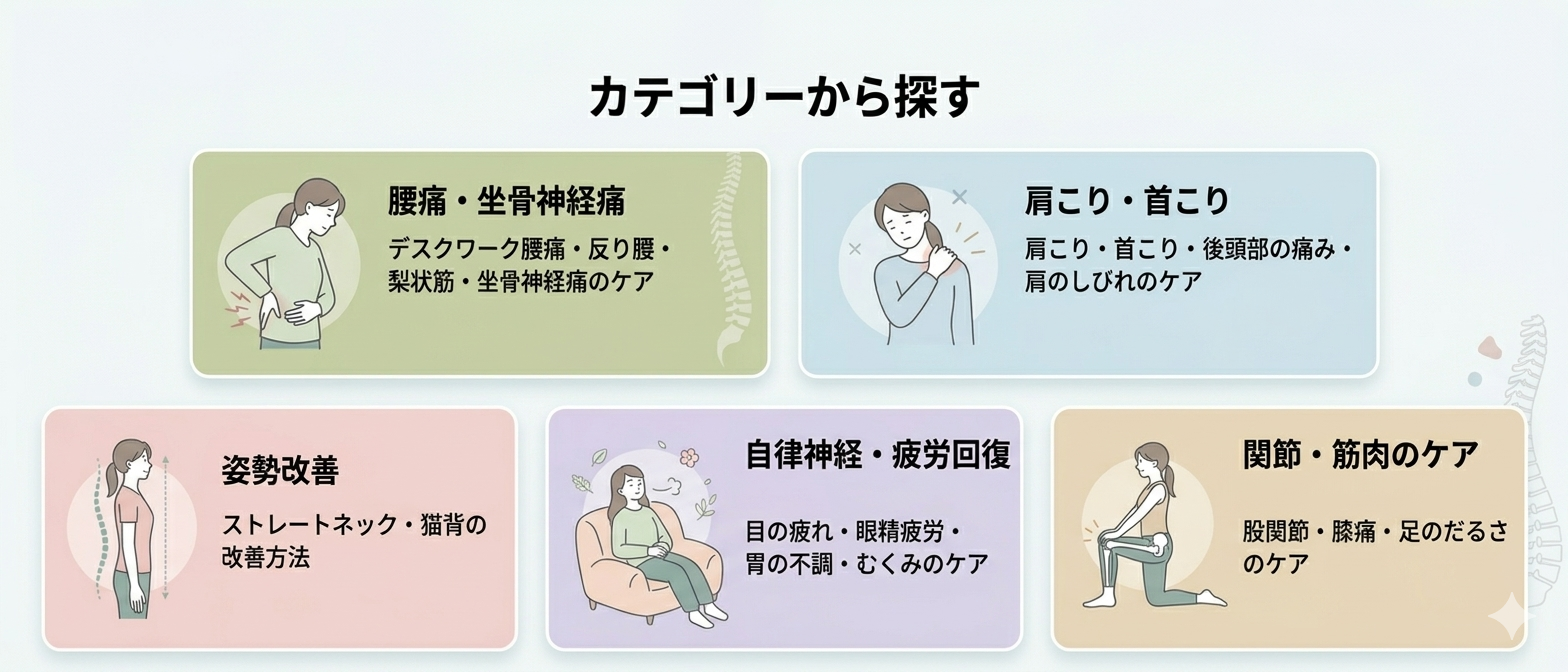 カテゴリーから探す

腰痛・坐骨神経痛

デスクワーク腰痛・反り腰・梨状筋・坐骨神経痛のケア

肩こり・首こり

肩こり・首こり・後頭部の痛み・肩のしびれのケア

姿勢改善

ストレートネック・猫背の改善方法

自律神経・疲労回復

目の疲れ・眼精疲労・胃の不調・むくみのケア

関節・筋肉のケア

股関節・膝痛・足のだるさのケア